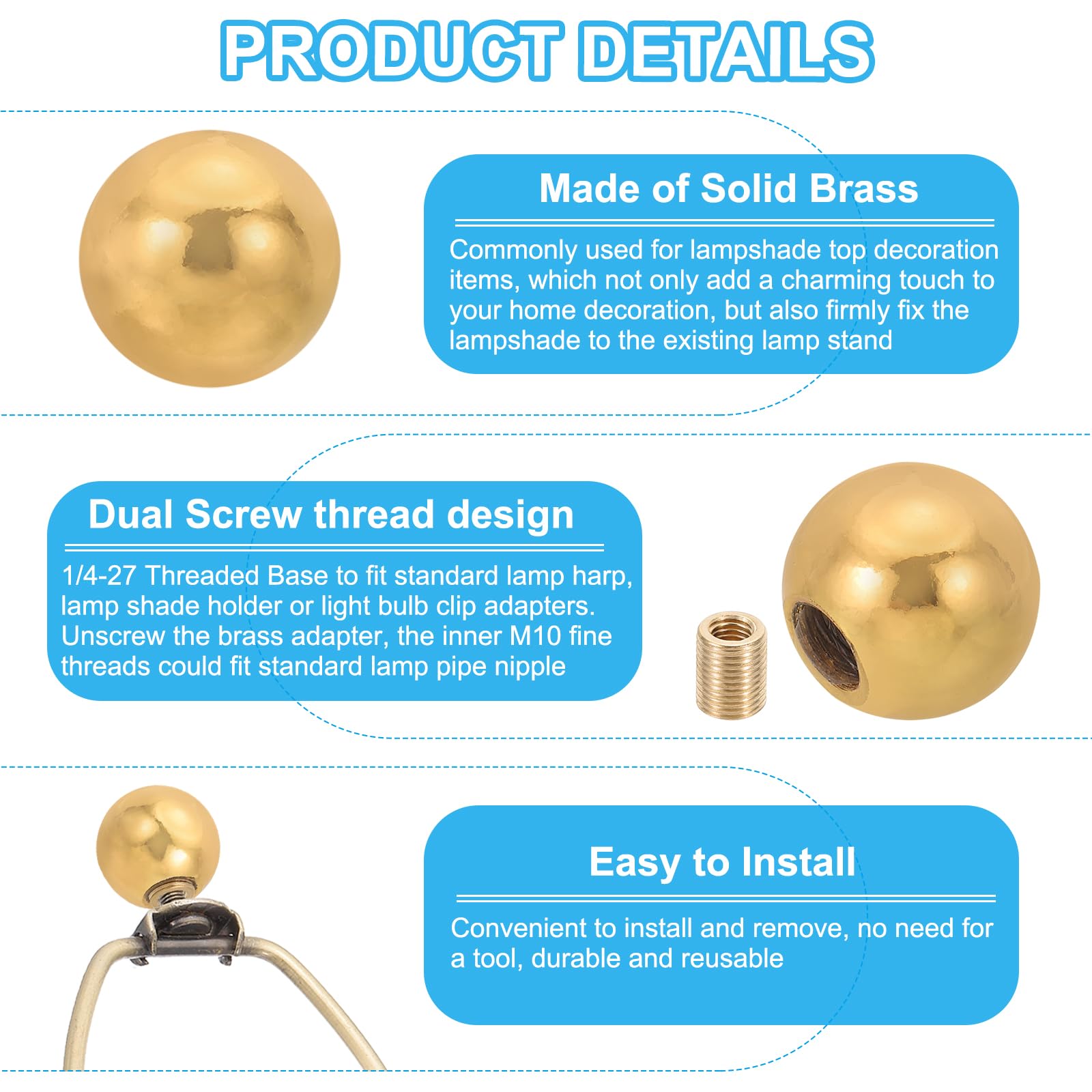 PRODUCT DETAILS

Made of Solid Brass

Commonly used for lampshade top decoration items, which not only add a charming touch to your home decoration, but also firmly fix the lampshade to the existing lamp stand

Dual Screw thread design

1/4-27 Threaded Base to fit standard lamp harp, lamp shade holder or light bulb clip adapters. Unscrew the brass adapter, the inner M10 fine threads could fit standard lamp pipe nipple

Easy to Install

Convenient to install and remove, no need for a tool, durable and reusable